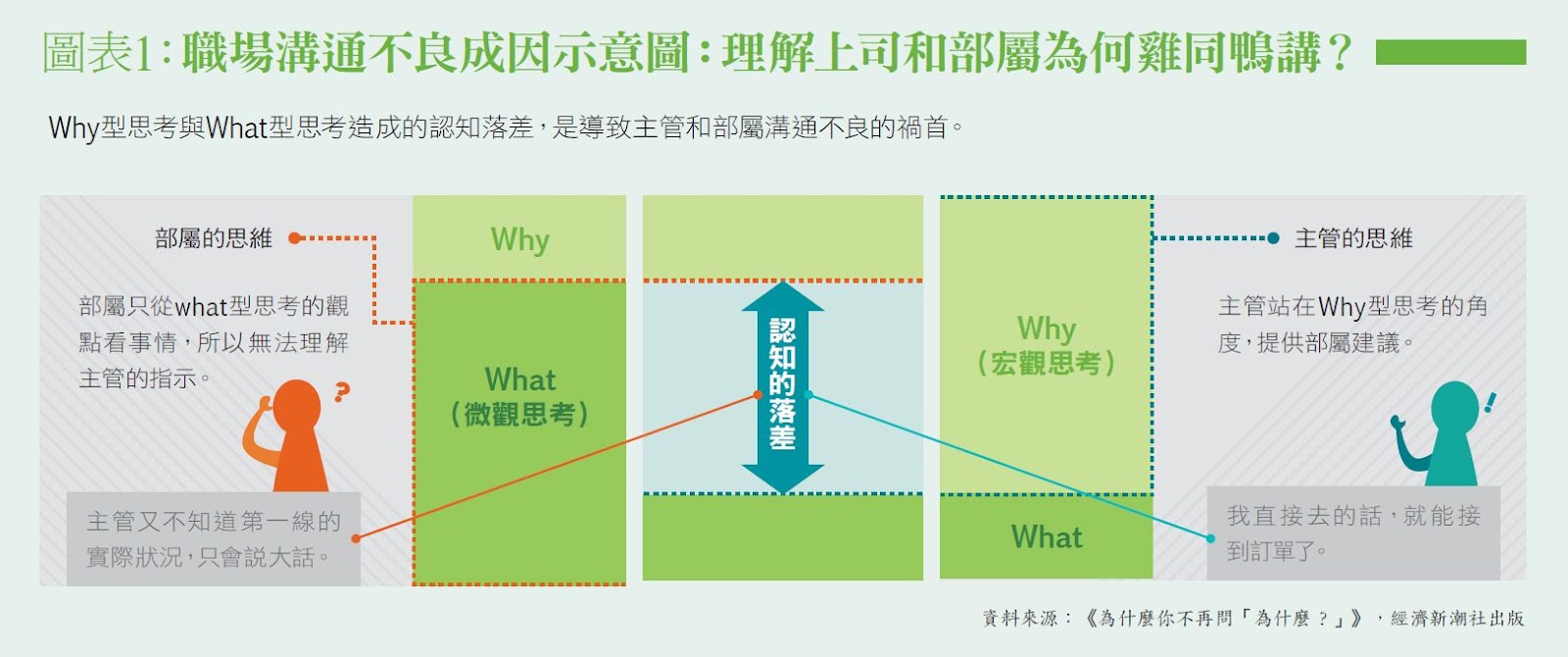 圖表1：職場溝通不良成因示意圖：理解上司和部屬為何雞同鴨講？

Why型思考與What型思考造成的認知落差，是導致主管和部屬溝通不良的禍首。

部屬的思維

部屬只從what型思考的觀點看事情，所以無法理解主管的指示。

?

主管又不知道第一線的實際狀況，只會說大話。

Why

What
（微觀思考）

認知的落差

Why
（宏觀思考）

What

主管的思維

主管站在Why型思考的角度，提供部屬建議。

!

我直接去的話，就能接到訂單了。

資料來源：《為什麼你不再問「為什麼？」》，經濟新潮社出版